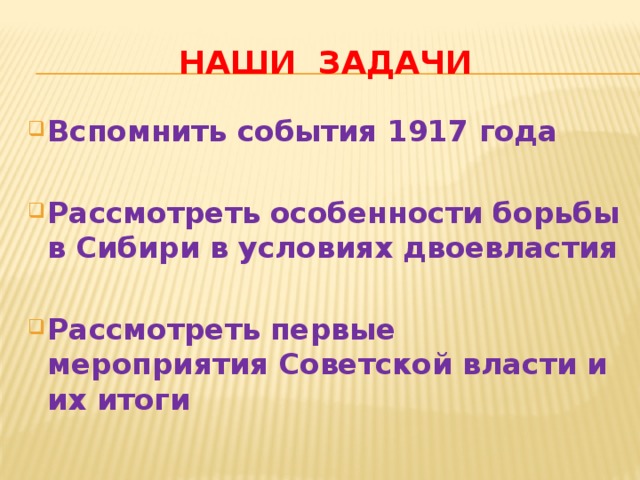 НАШИ ЗАДАЧИ

Вспомнить события 1917 года

Рассмотреть особенности борьбы в Сибири в условиях двоевластия

Рассмотреть первые мероприятия Советской власти и их итоги